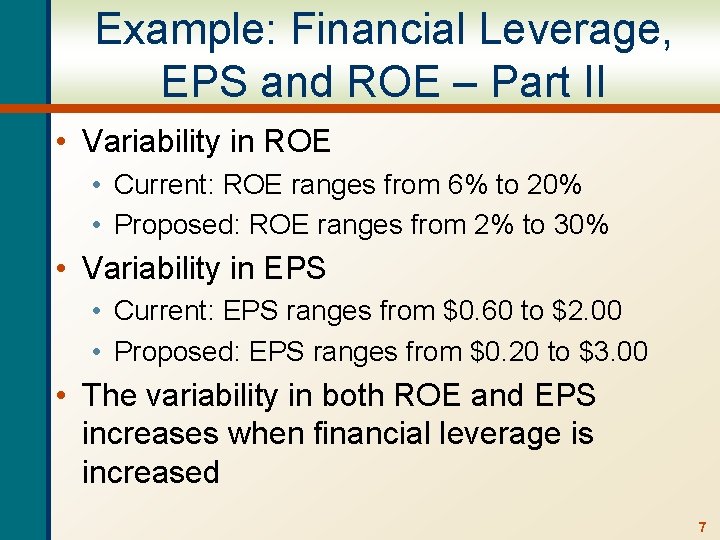 Example: Financial Leverage, EPS and ROE – Part II

• Variability in ROE
  • Current: ROE ranges from 6% to 20%
  • Proposed: ROE ranges from 2% to 30%
• Variability in EPS
  • Current: EPS ranges from \$0.60 to \$2.00
  • Proposed: EPS ranges from \$0.20 to \$3.00
• The variability in both ROE and EPS increases when financial leverage is increased

7